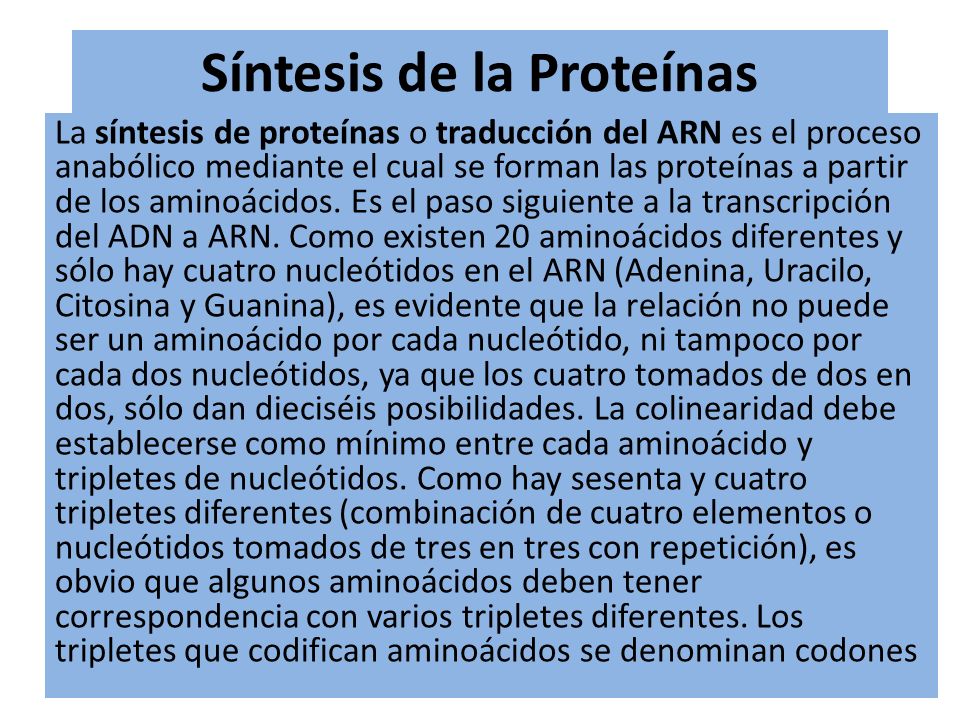 Síntesis de la Proteínas

La síntesis de proteínas o traducción del ARN es el proceso anabólico mediante el cual se forman las proteínas a partir de los aminoácidos. Es el paso siguiente a la transcripción del ADN a ARN. Como existen 20 aminoácidos diferentes y sólo hay cuatro nucleótidos en el ARN (Adenina, Uracilo, Citosina y Guanina), es evidente que la relación no puede ser un aminoácido por cada nucleótido, ni tampoco por cada dos nucleótidos, ya que los cuatro tomados de dos en dos, sólo dan dieciséis posibilidades. La colinearidad debe establecerse como mínimo entre cada aminoácido y tripletes de nucleótidos. Como hay sesenta y cuatro tripletes diferentes (combinación de cuatro elementos o nucleótidos tomados de tres en tres con repetición), es obvio que algunos aminoácidos deben tener correspondencia con varios tripletes diferentes. Los tripletes que codifican aminoácidos se denominan codones